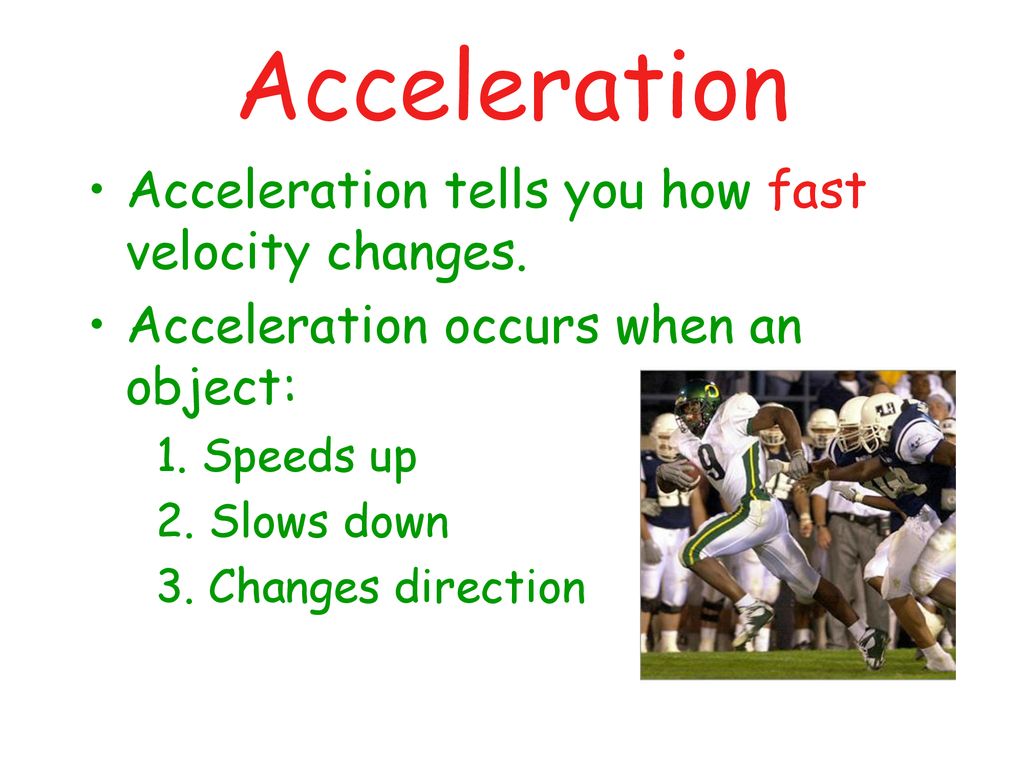 Acceleration

• Acceleration tells you how fast velocity changes.

• Acceleration occurs when an object:

1. Speeds up

2. Slows down

3. Changes direction